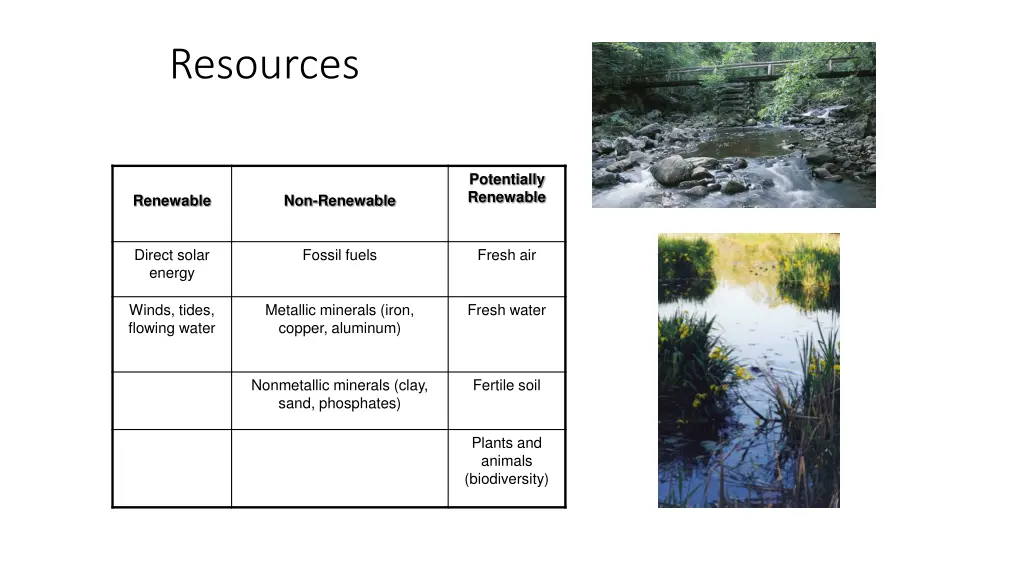 Resources

| Renewable | Non-Renewable | Potentially Renewable |
|---|---|---|
| Direct solar energy | Fossil fuels | Fresh air |
| Winds, tides, flowing water | Metallic minerals (iron, copper, aluminum) | Fresh water |
| | Nonmetallic minerals (clay, sand, phosphates) | Fertile soil |
| | | Plants and animals (biodiversity) |